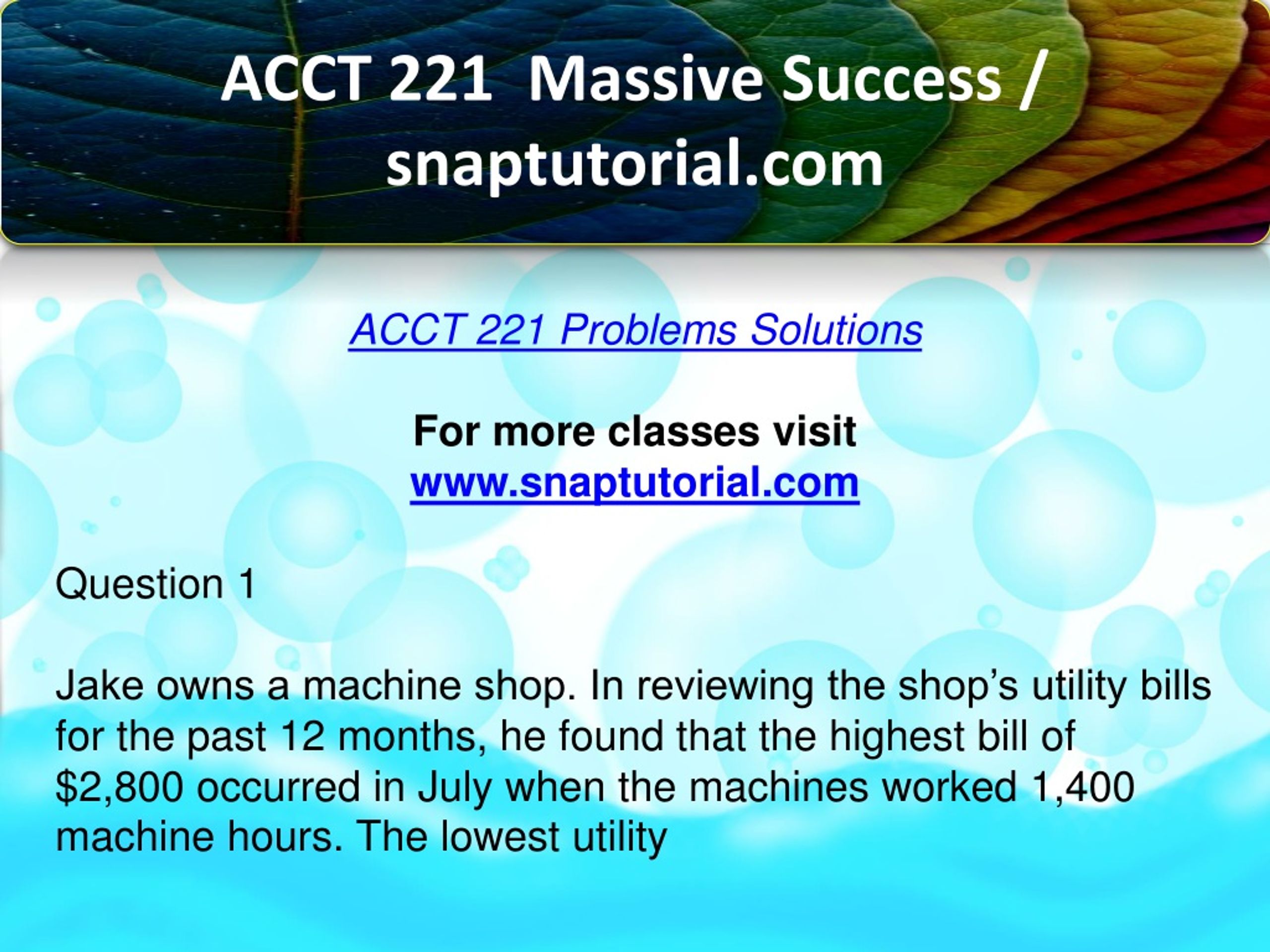 ACCT 221 Massive Success / snaptutorial.com

ACCT 221 Problems Solutions

For more classes visit
www.snaptutorial.com

Question 1

Jake owns a machine shop. In reviewing the shop's utility bills for the past 12 months, he found that the highest bill of \$2,800 occurred in July when the machines worked 1,400 machine hours. The lowest utility